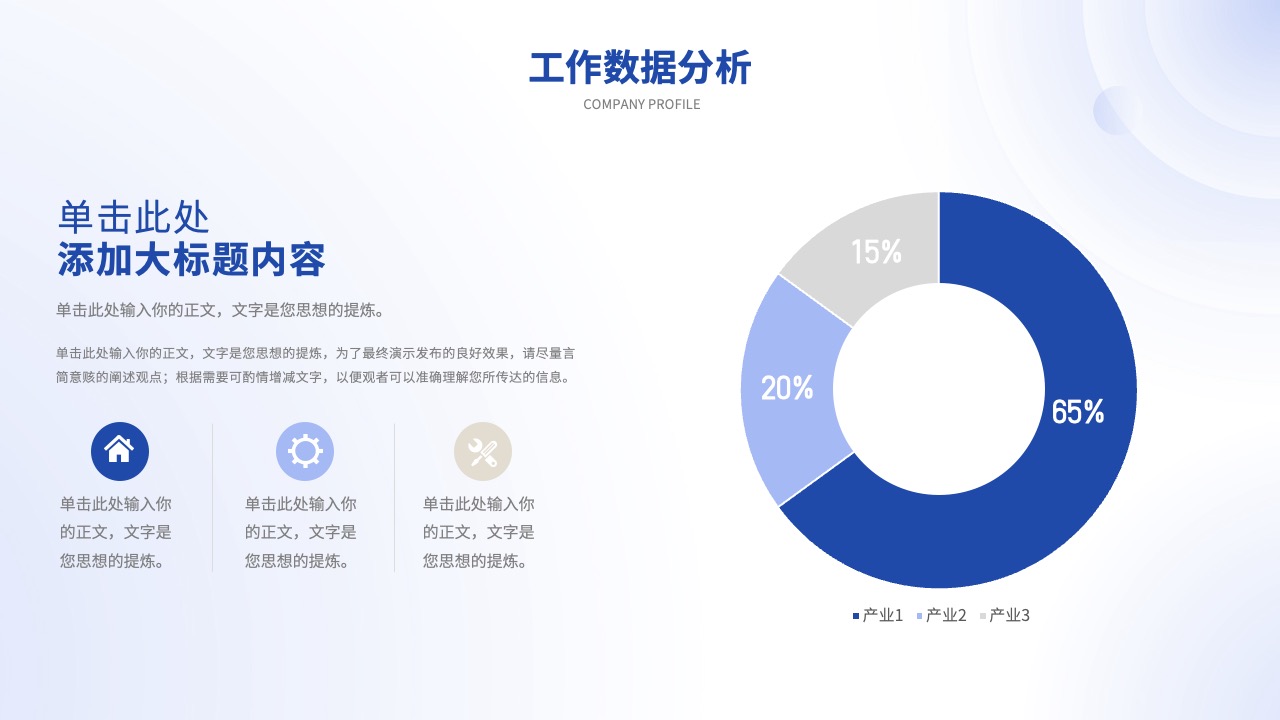 工作数据分析

COMPANY PROFILE

单击此处
添加大标题内容

单击此处输入你的正文，文字是您思想的提炼。

单击此处输入你的正文，文字是您思想的提炼，为了最终演示发布的良好效果，请尽量言简意赅的阐述观点；根据需要可酌情增减文字，以便观者可以准确理解您所传达的信息。

单击此处输入你的正文，文字是您思想的提炼。

单击此处输入你的正文，文字是您思想的提炼。

单击此处输入你的正文，文字是您思想的提炼。

15%
20%
65%

产业1 产业2 产业3